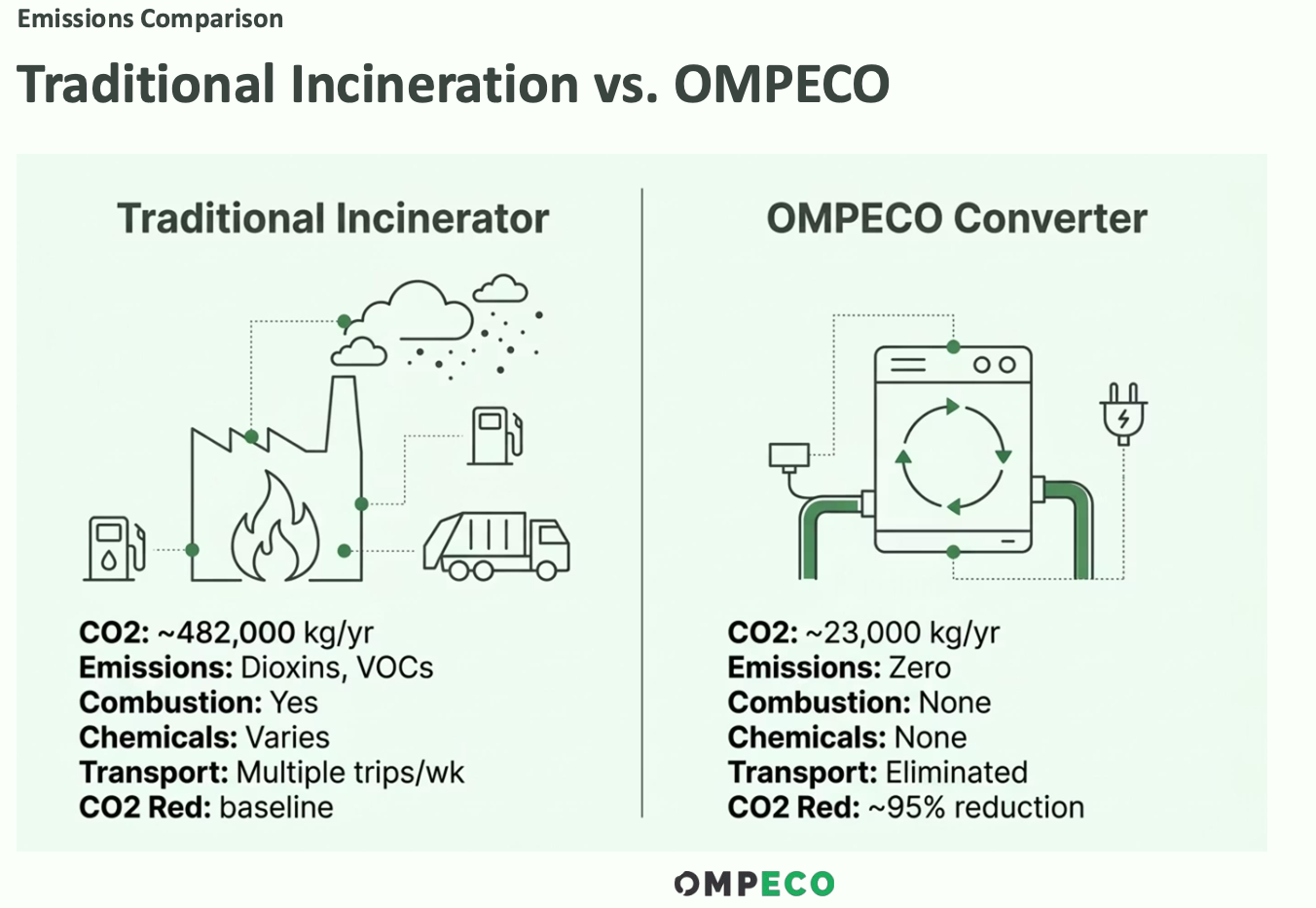 Emissions Comparison

Traditional Incineration vs. OMPECO

Traditional Incinerator

CO2: ~482,000 kg/yr
Emissions: Dioxins, VOCs
Combustion: Yes
Chemicals: Varies
Transport: Multiple trips/wk
CO2 Red: baseline

OMPECO Converter

CO2: ~23,000 kg/yr
Emissions: Zero
Combustion: None
Chemicals: None
Transport: Eliminated
CO2 Red: ~95% reduction

OMPECO